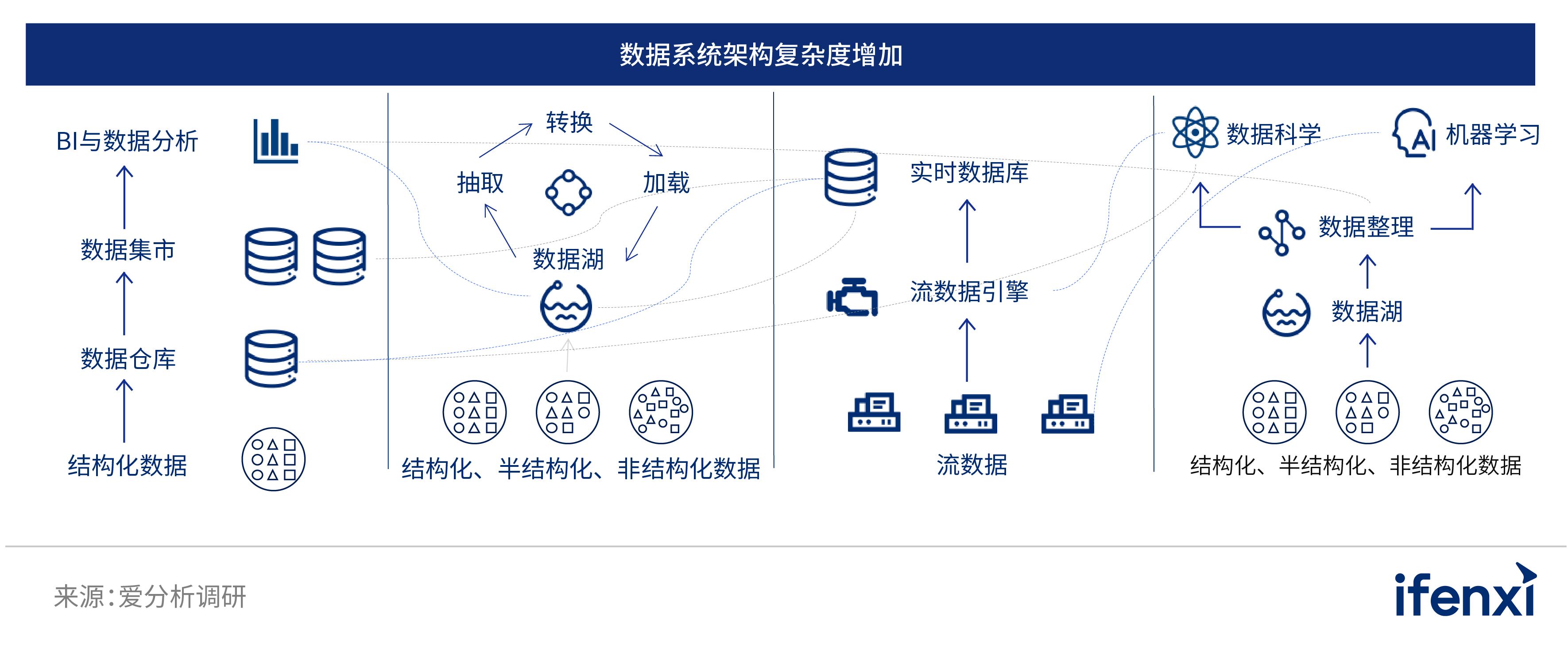 数据系统架构复杂度增加

BI与数据分析

数据集市

数据仓库

结构化数据

转换

抽取

加载

数据湖

结构化、半结构化、非结构化数据

实时数据库

流数据引擎

流数据

数据科学

AI

机器学习

数据整理

数据湖

结构化、半结构化、非结构化数据

来源:爱分析调研

ifenxi